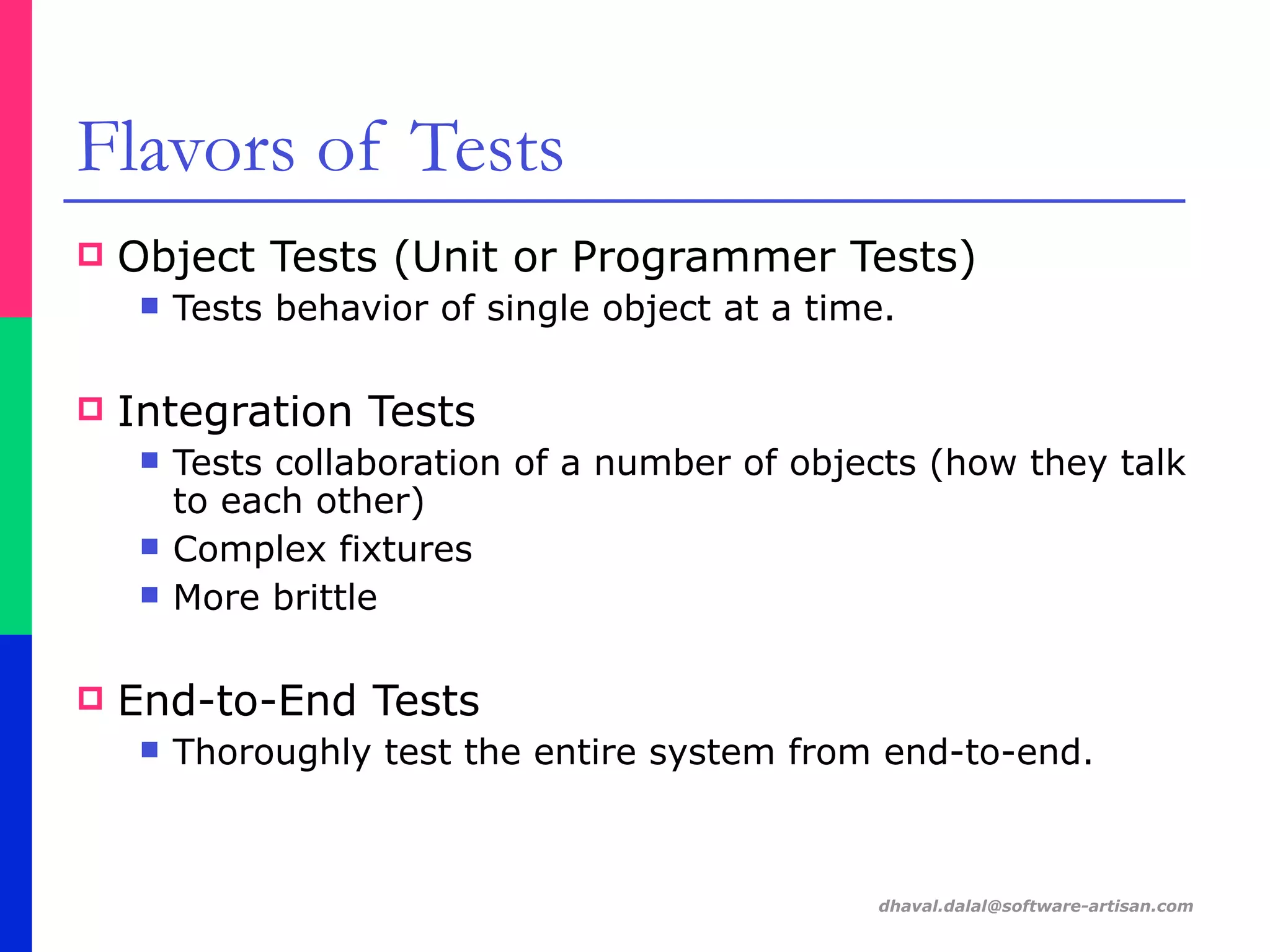 Flavors of Tests

Object Tests (Unit or Programmer Tests)
Tests behavior of single object at a time.

Integration Tests
Tests collaboration of a number of objects (how they talk to each other)
Complex fixtures
More brittle

End-to-End Tests
Thoroughly test the entire system from end-to-end.

dhaval.dalal@software-artisan.com